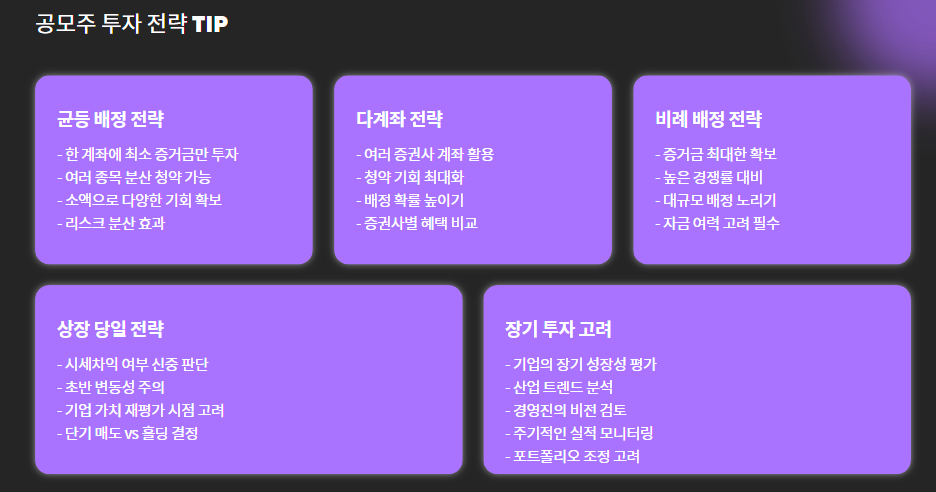 공모주 투자 전략 TIP

균등 배정 전략

- 한 계좌에 최소 증거금만 투자
- 여러 종목 분산 청약 가능
- 소액으로 다양한 기회 확보
- 리스크 분산 효과

다계좌 전략

- 여러 증권사 계좌 활용
- 청약 기회 최대화
- 배정 확률 높이기
- 증권사별 혜택 비교

비례 배정 전략

- 증거금 최대한 확보
- 높은 경쟁률 대비
- 대규모 배정 노리기
- 자금 여력 고려 필수

상장 당일 전략

- 시세차익 여부 신중 판단
- 초반 변동성 주의
- 기업 가치 재평가 시점 고려
- 단기 매도 vs 홀딩 결정

장기 투자 고려

- 기업의 장기 성장성 평가
- 산업 트렌드 분석
- 경영진의 비전 검토
- 주기적인 실적 모니터링
- 포트폴리오 조정 고려